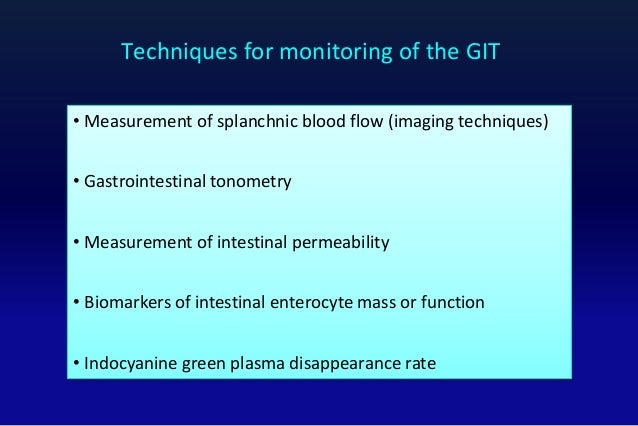 Techniques for monitoring of the GIT

• Measurement of splanchnic blood flow (imaging techniques)

• Gastrointestinal tonometry

• Measurement of intestinal permeability

• Biomarkers of intestinal enterocyte mass or function

• Indocyanine green plasma disappearance rate